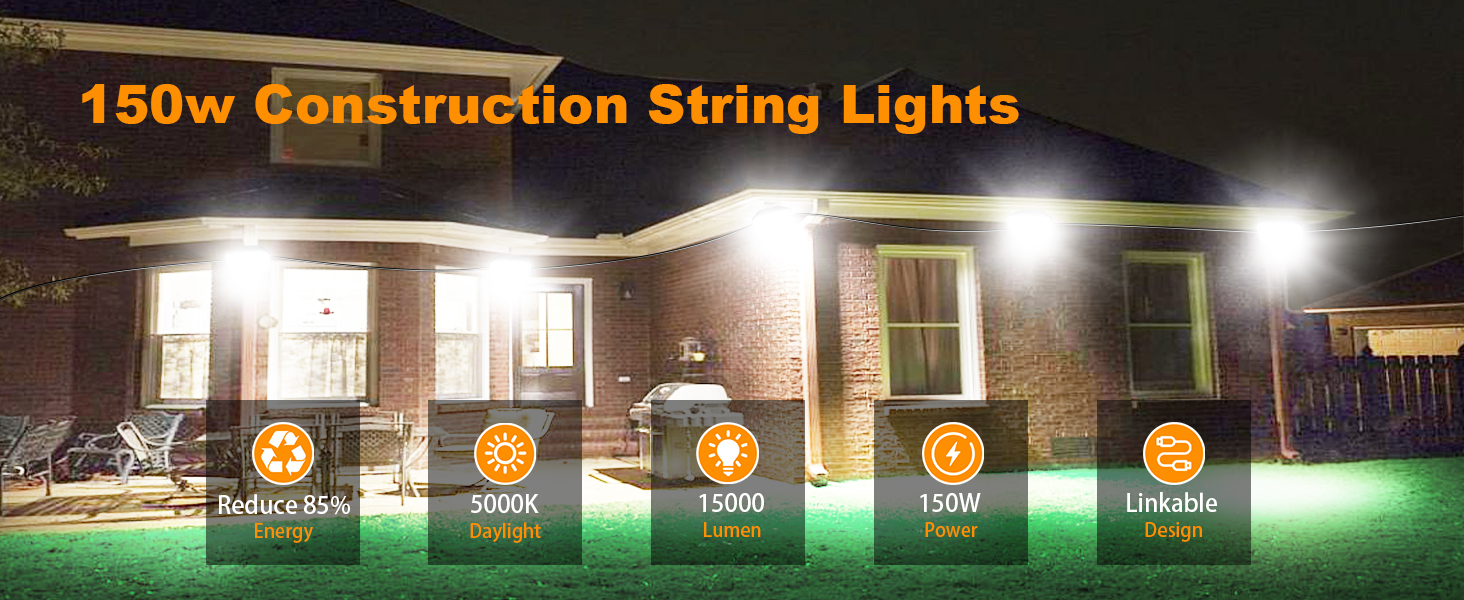 150w Construction String Lights

Reduce 85%
Energy

5000K
Daylight

15000
Lumen

150W
Power

Linkable
Design